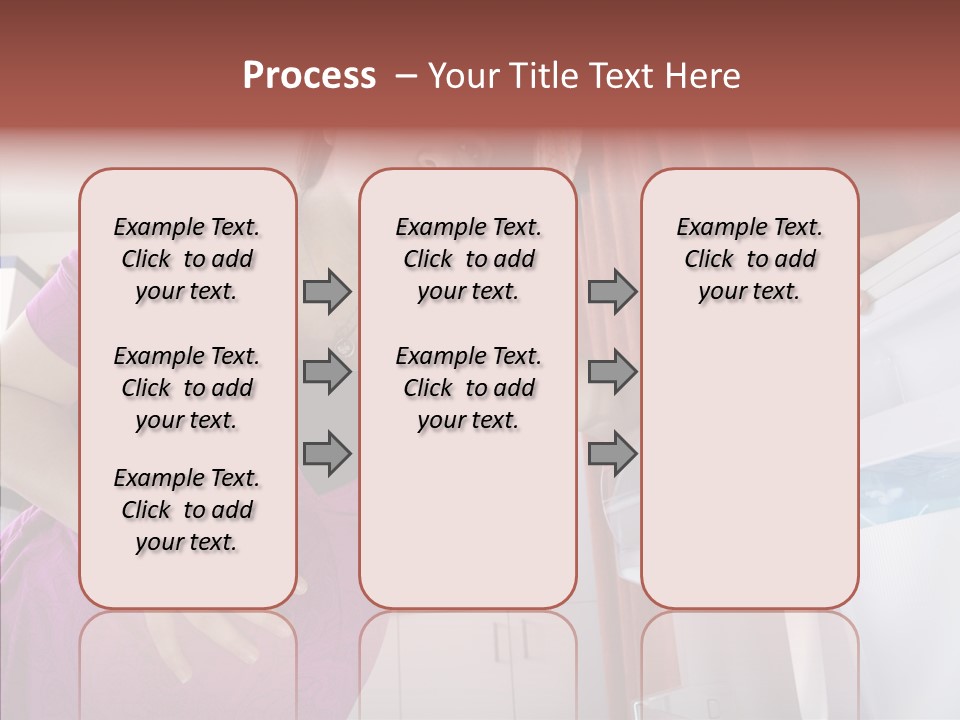 Process – Your Title Text Here

Example Text. Click to add your text.

Example Text. Click to add your text.

Example Text. Click to add your text.

Example Text. Click to add your text.

Example Text. Click to add your text.

Example Text. Click to add your text.